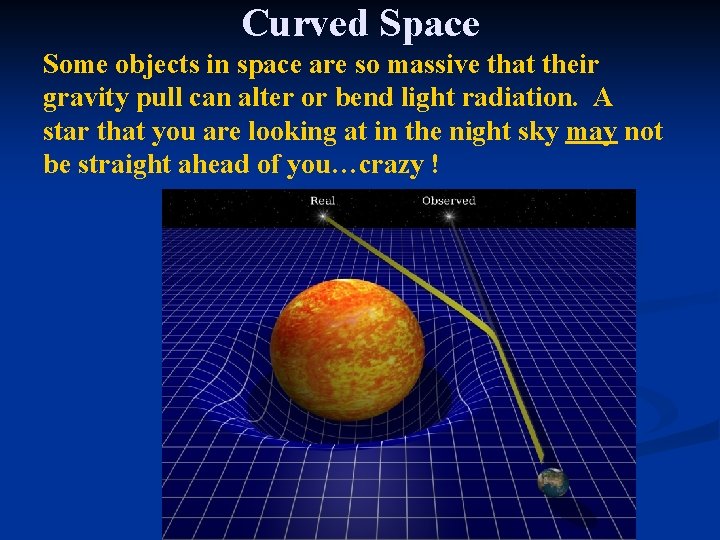 Curved Space

Some objects in space are so massive that their gravity pull can alter or bend light radiation. A star that you are looking at in the night sky may not be straight ahead of you…crazy !

Real

Observed